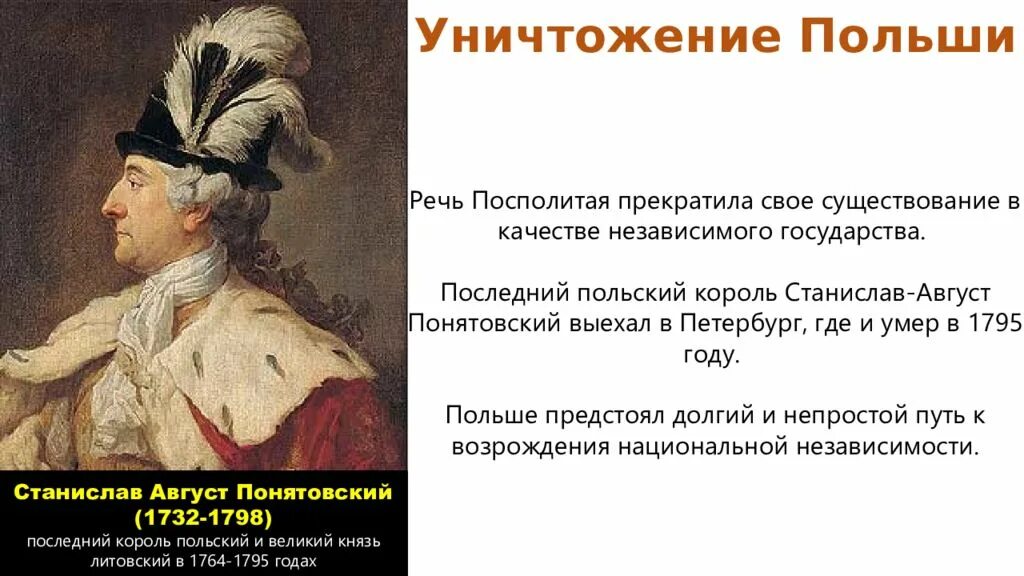 Уничтожение Польши

Речь Посполитая прекратила свое существование в качестве независимого государства.

Последний польский король Станислав-Август Понятовский выехал в Петербург, где и умер в 1795 году.

Польше предстоял долгий и непростой путь к возрождения национальной независимости.

Станислав Август Понятовский (1732-1798)
последний король польский и великий князь литовский в 1764-1795 годах